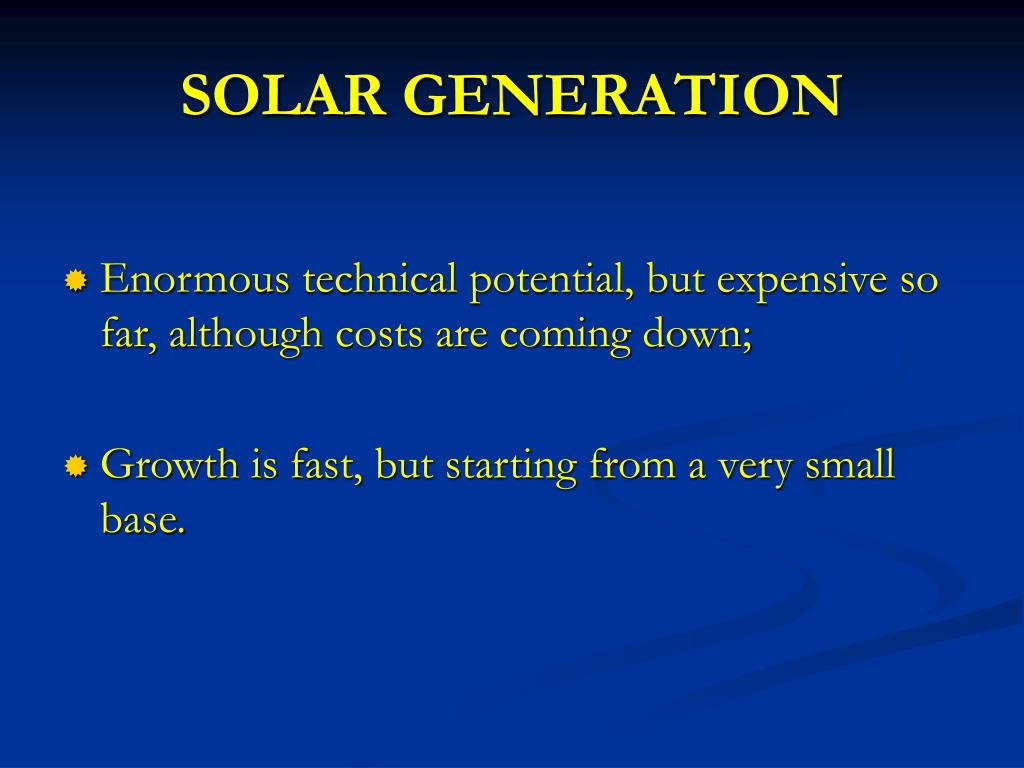 SOLAR GENERATION

Enormous technical potential, but expensive so far, although costs are coming down;

Growth is fast, but starting from a very small base.